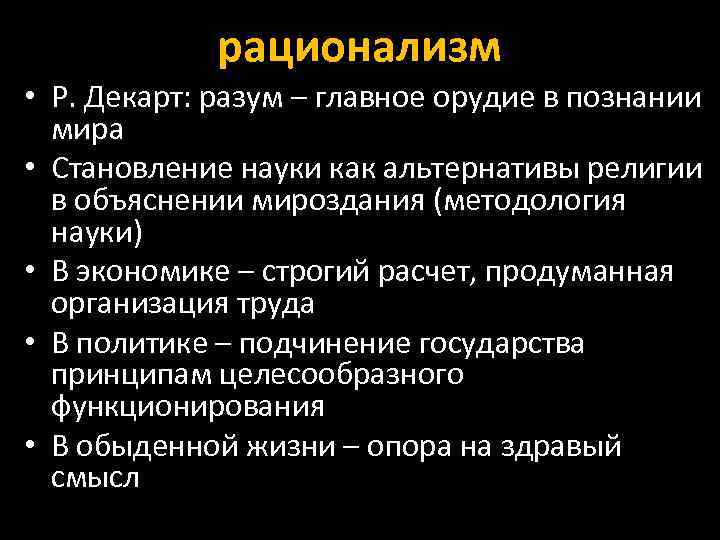 рационализм

• Р. Декарт: разум – главное орудие в познании мира
• Становление науки как альтернативы религии в объяснении мироздания (методология науки)
• В экономике – строгий расчет, продуманная организация труда
• В политике – подчинение государства принципам целесообразного функционирования
• В обыденной жизни – опора на здравый смысл